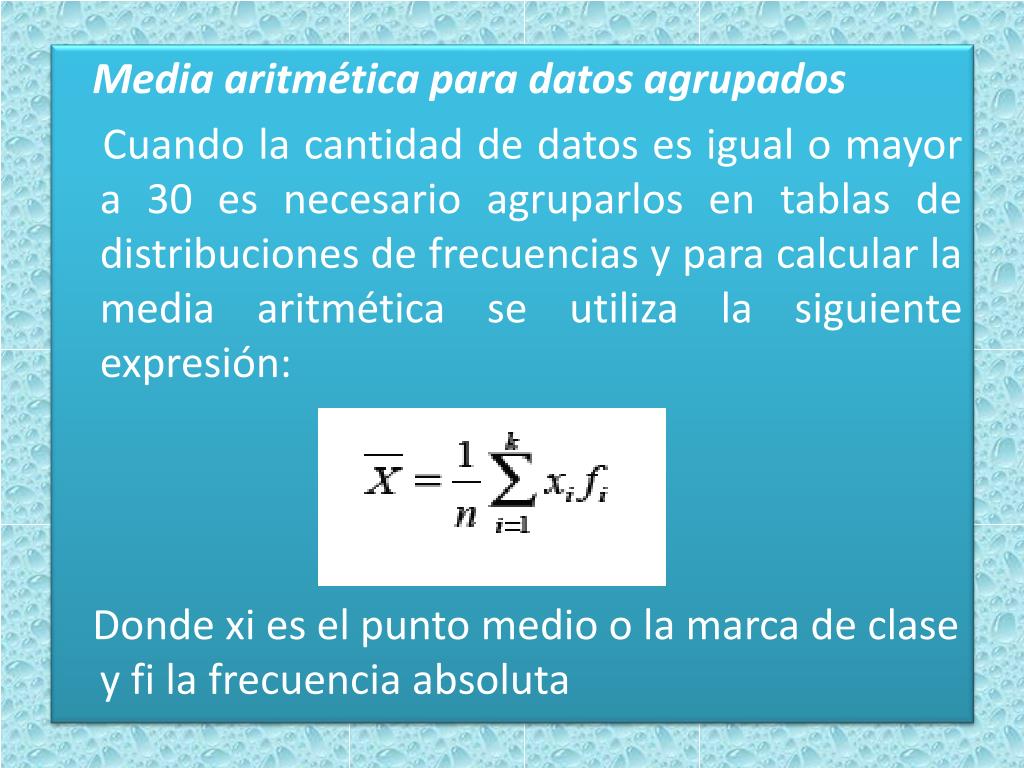 Media aritmética para datos agrupados

Cuando la cantidad de datos es igual o mayor a 30 es necesario agruparlos en tablas de distribuciones de frecuencias y para calcular la media aritmética se utiliza la siguiente expresión:

$\overline{X} = \frac{1}{n}\sum_{i=1}^{k} x_i f_i$

Donde xi es el punto medio o la marca de clase y fi la frecuencia absoluta